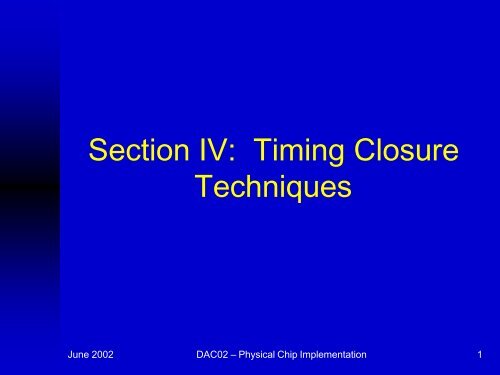 Section IV:  Timing Closure Techniques

June 2002

DAC02 – Physical Chip Implementation

1